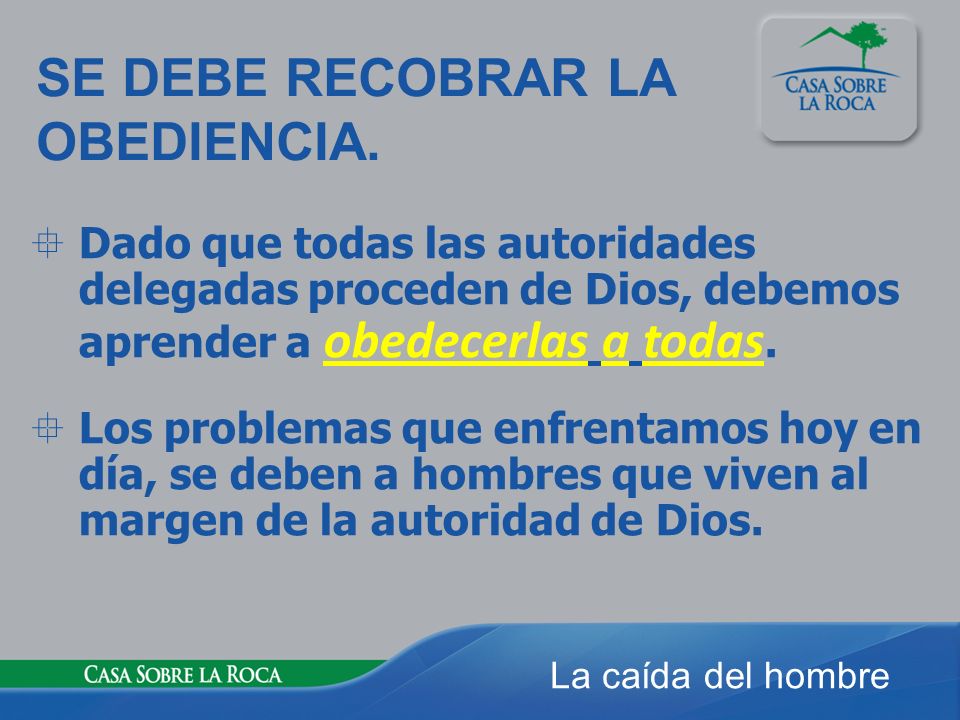 SE DEBE RECOBRAR LA OBEDIENCIA.

CASA SOBRE LA ROCA

Dado que todas las autoridades delegadas proceden de Dios, debemos aprender a obedecerlas a todas.

Los problemas que enfrentamos hoy en día, se deben a hombres que viven al margen de la autoridad de Dios.

CASA SOBRE LA ROCA

La caída del hombre